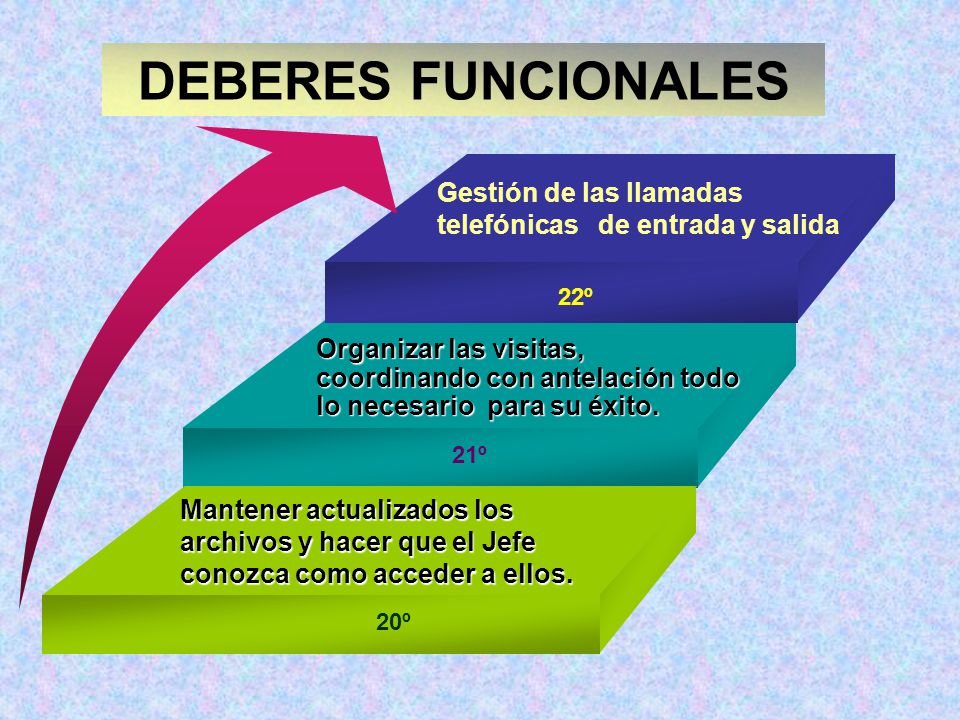 DEBERES FUNCIONALES

Gestión de las llamadas telefónicas de entrada y salida

22º

Organizar las visitas, coordinando con antelación todo lo necesario para su éxito.

21º

Mantener actualizados los archivos y hacer que el Jefe conozca como acceder a ellos.

20º